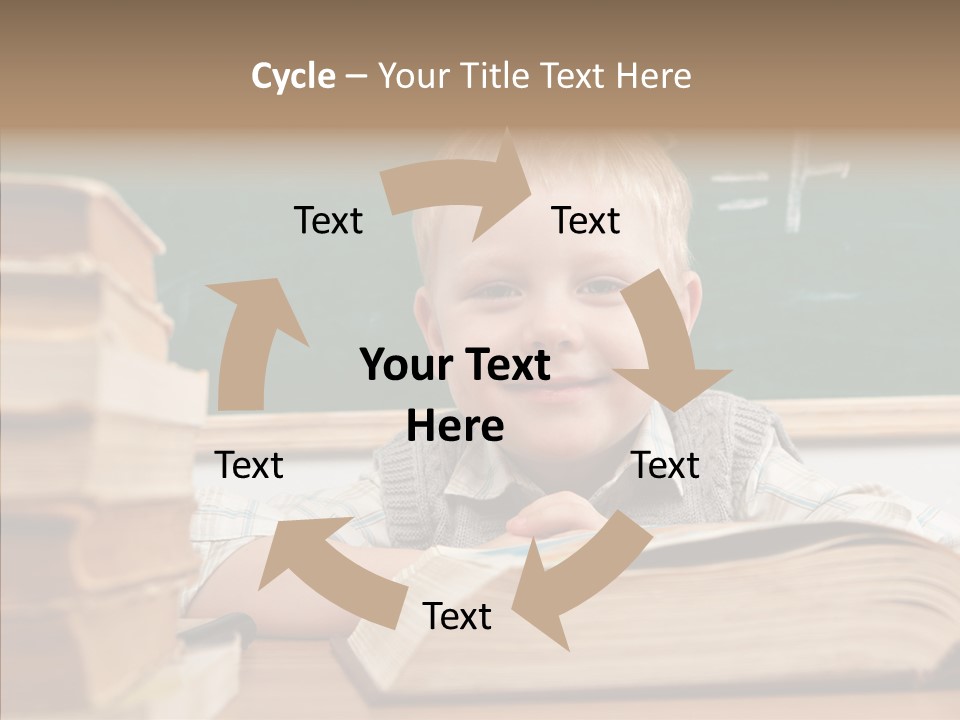 Cycle – Your Title Text Here

Text

Text

Your Text Here

Text

Text

Text